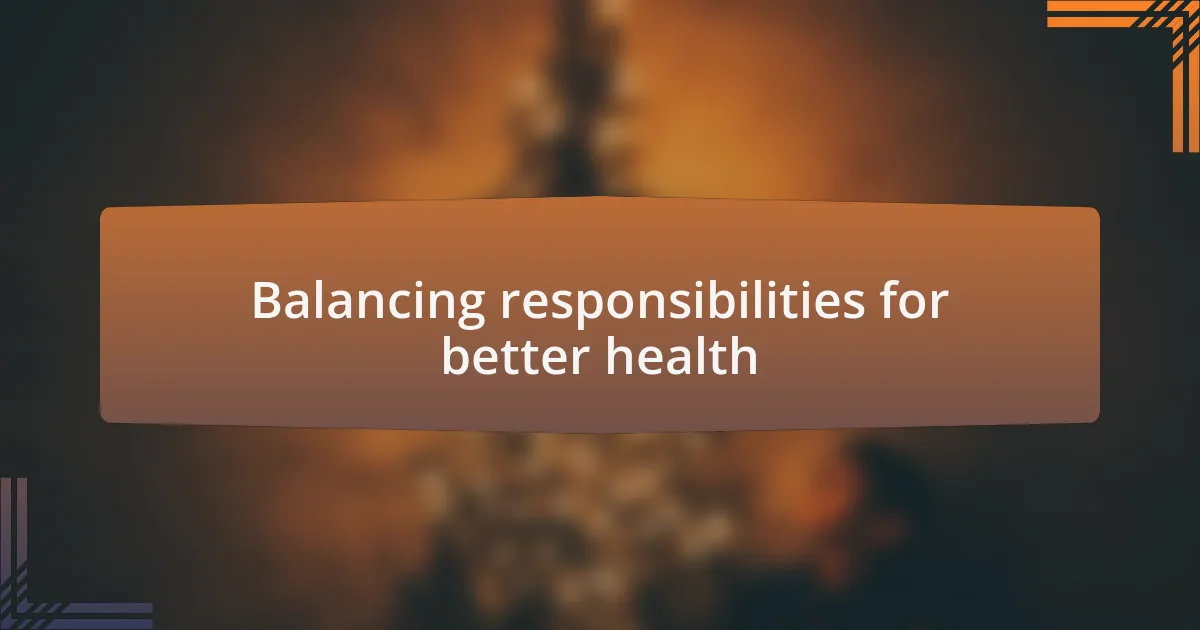 Balancing responsibilities for better health